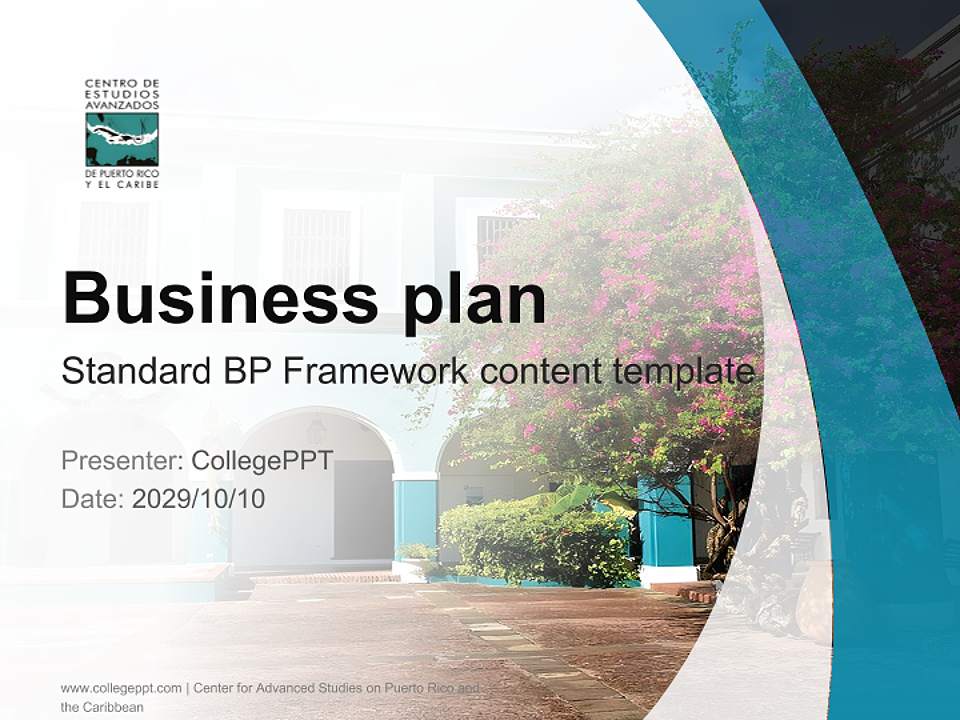 CENTRO DE ESTUDIOS AVANZADOS
DE PUERTO RICO Y EL CARIBE

Business plan

Standard BP Framework content template

Presenter: CollegePPT
Date: 2029/10/10

www.collegeppt.com | Center for Advanced Studies on Puerto Rico and the Caribbean